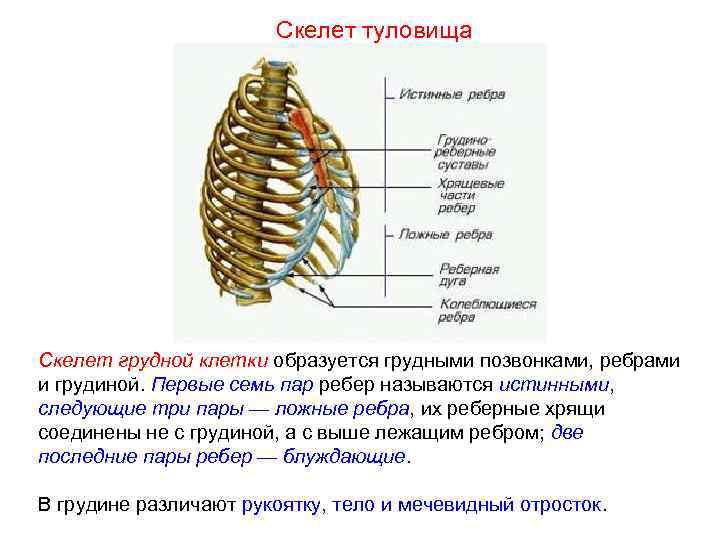 Скелет туловища

Истинные ребра

Грудино-реберные суставы

Хрящевые части ребер

Ложные ребра

Реберная дуга

Колеблющиеся ребра

Скелет грудной клетки образуется грудными позвонками, ребрами и грудиной. Первые семь пар ребер называются истинными, следующие три пары — ложные ребра, их реберные хрящи соединены не с грудиной, а с выше лежащим ребром; две последние пары ребер — блуждающие.

В грудине различают рукоятку, тело и мечевидный отросток.